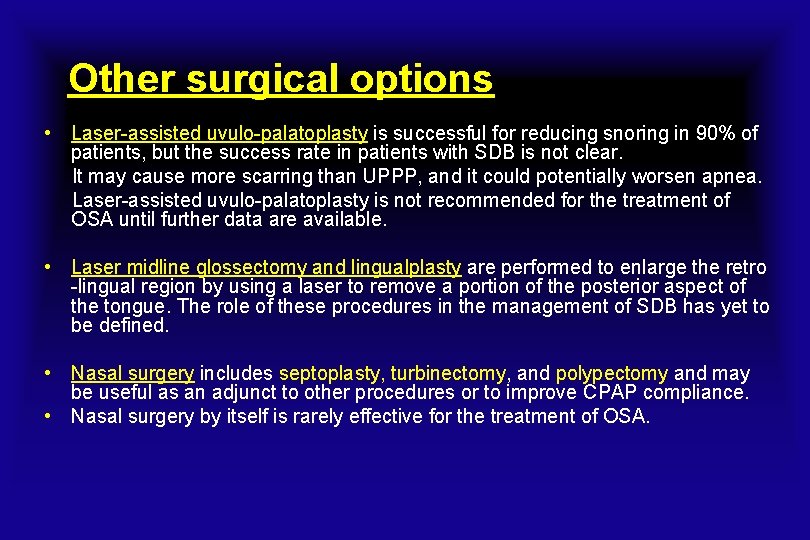 Other surgical options

• Laser-assisted uvulo-palatoplasty is successful for reducing snoring in 90% of patients, but the success rate in patients with SDB is not clear.
It may cause more scarring than UPPP, and it could potentially worsen apnea.
Laser-assisted uvulo-palatoplasty is not recommended for the treatment of OSA until further data are available.

• Laser midline glossectomy and lingualplasty are performed to enlarge the retro -lingual region by using a laser to remove a portion of the posterior aspect of the tongue. The role of these procedures in the management of SDB has yet to be defined.

• Nasal surgery includes septoplasty, turbinectomy, and polypectomy and may be useful as an adjunct to other procedures or to improve CPAP compliance.
• Nasal surgery by itself is rarely effective for the treatment of OSA.